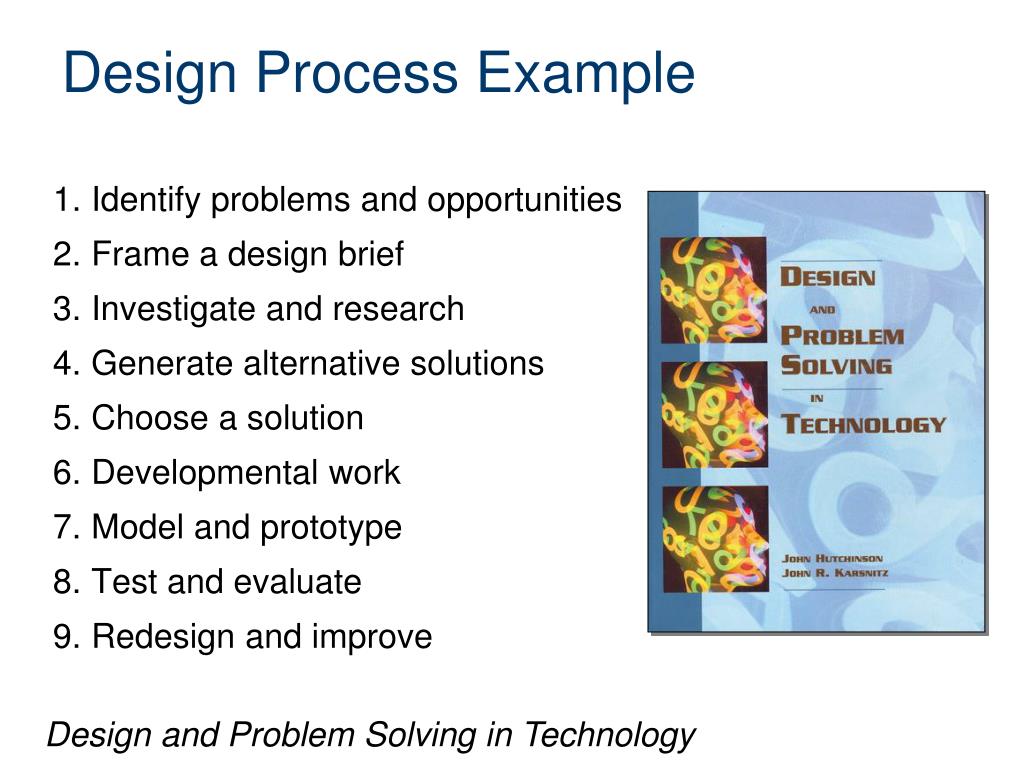 Design Process Example

1. Identify problems and opportunities
2. Frame a design brief
3. Investigate and research
4. Generate alternative solutions
5. Choose a solution
6. Developmental work
7. Model and prototype
8. Test and evaluate
9. Redesign and improve

DESIGN AND PROBLEM SOLVING IN TECHNOLOGY

JOHN HUTCHINSON
JOHN R. KARSNITZ

Design and Problem Solving in Technology